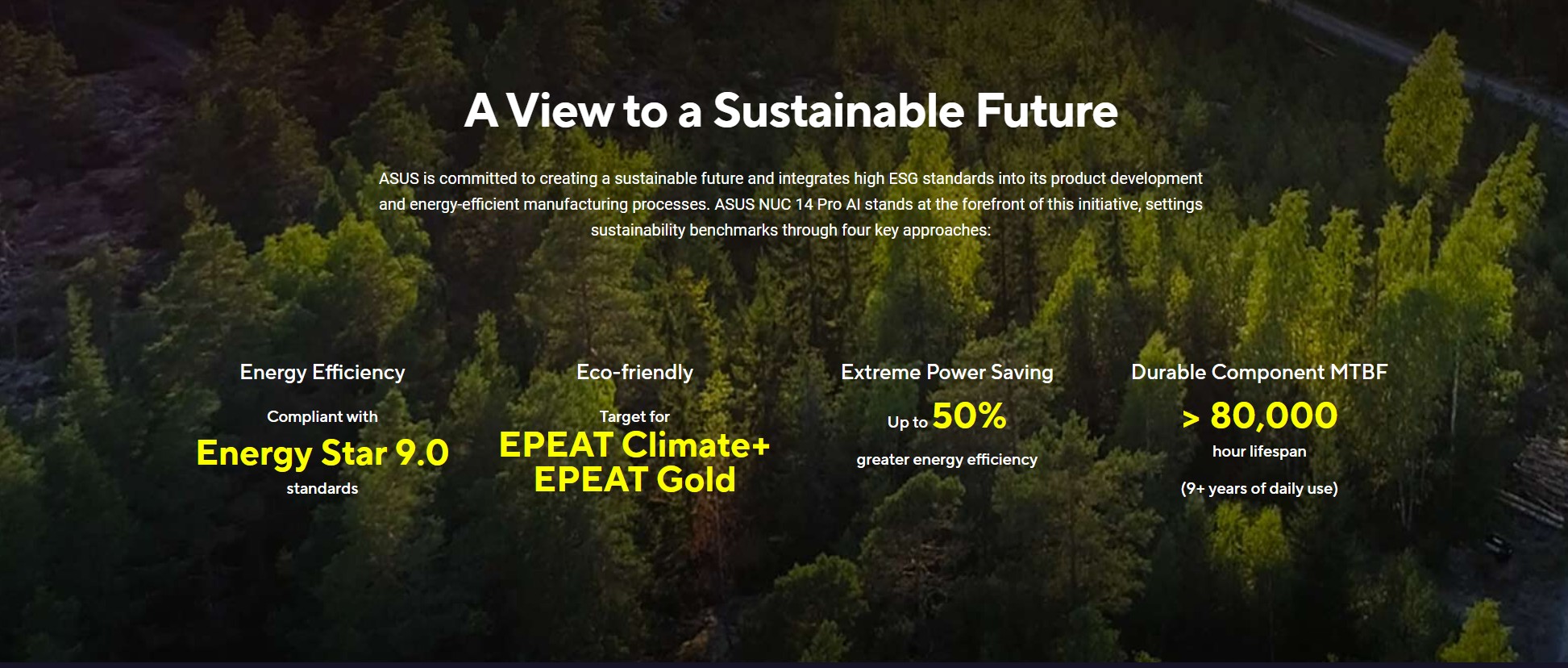 A View to a Sustainable Future

ASUS is committed to creating a sustainable future and integrates high ESG standards into its product development and energy-efficient manufacturing processes. ASUS NUC 14 Pro AI stands at the forefront of this initiative, settings sustainability benchmarks through four key approaches:

Energy Efficiency

Compliant with

Energy Star 9.0

standards

Eco-friendly

Target for

EPEAT Climate+

EPEAT Gold

Extreme Power Saving

Up to 50%

greater energy efficiency

Durable Component MTBF

> 80,000

hour lifespan

(9+ years of daily use)